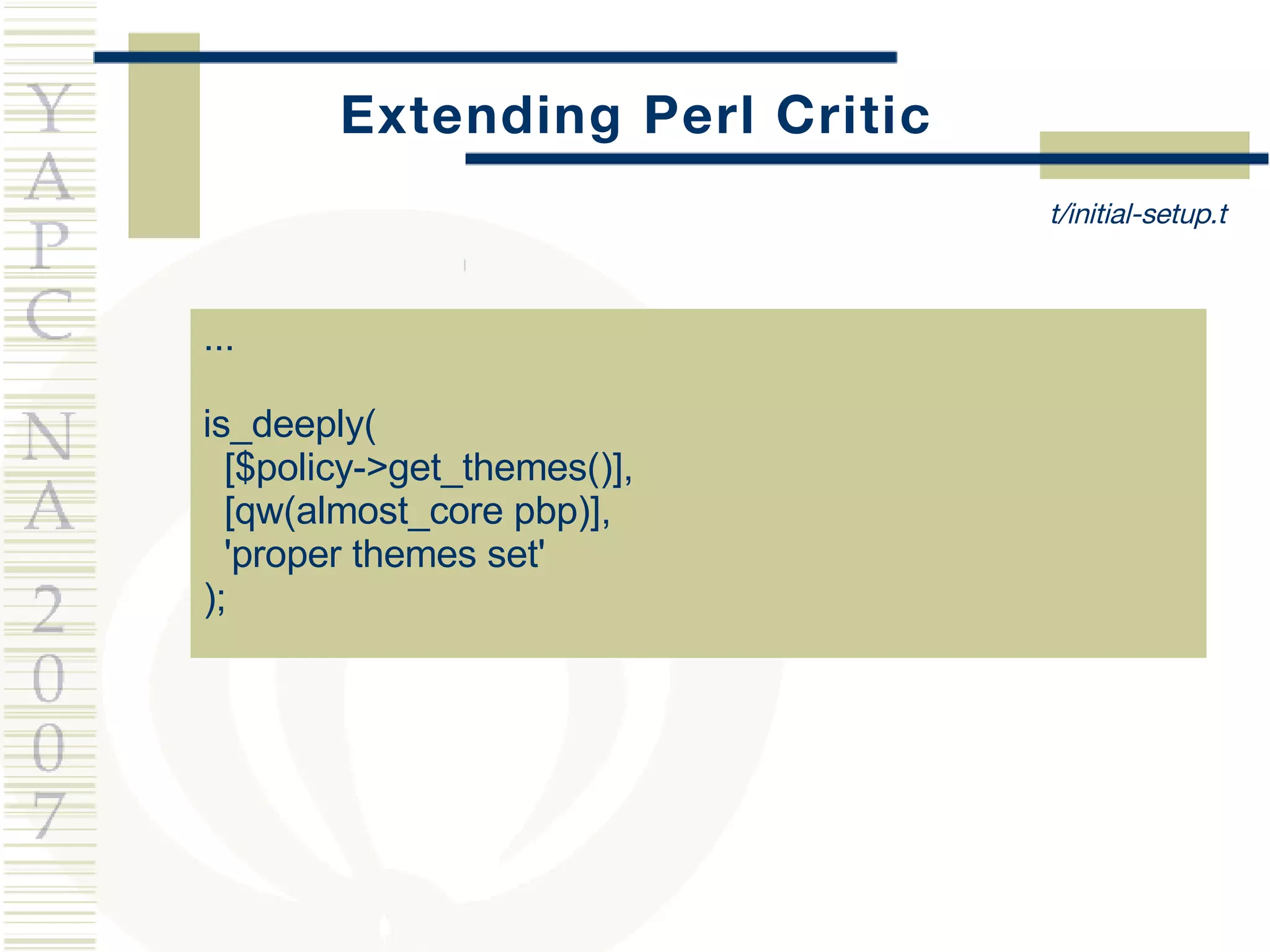 YAPC NA 2007

Extending Perl Critic

t/initial-setup.t

...

is_deeply(
  [$policy->get_themes()],
  [qw(almost_core pbp)],
  'proper themes set'
);